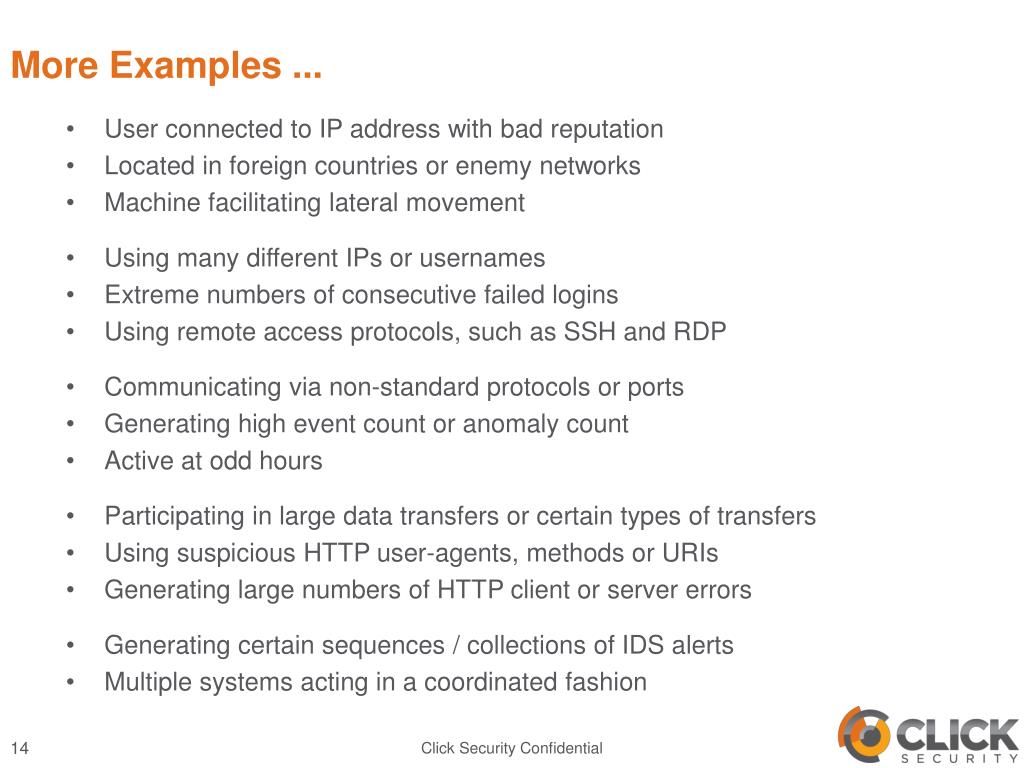 More Examples ...

• User connected to IP address with bad reputation
• Located in foreign countries or enemy networks
• Machine facilitating lateral movement

• Using many different IPs or usernames
• Extreme numbers of consecutive failed logins
• Using remote access protocols, such as SSH and RDP

• Communicating via non-standard protocols or ports
• Generating high event count or anomaly count
• Active at odd hours

• Participating in large data transfers or certain types of transfers
• Using suspicious HTTP user-agents, methods or URIs
• Generating large numbers of HTTP client or server errors

• Generating certain sequences / collections of IDS alerts
• Multiple systems acting in a coordinated fashion

14

Click Security Confidential

CLICK
SECURITY